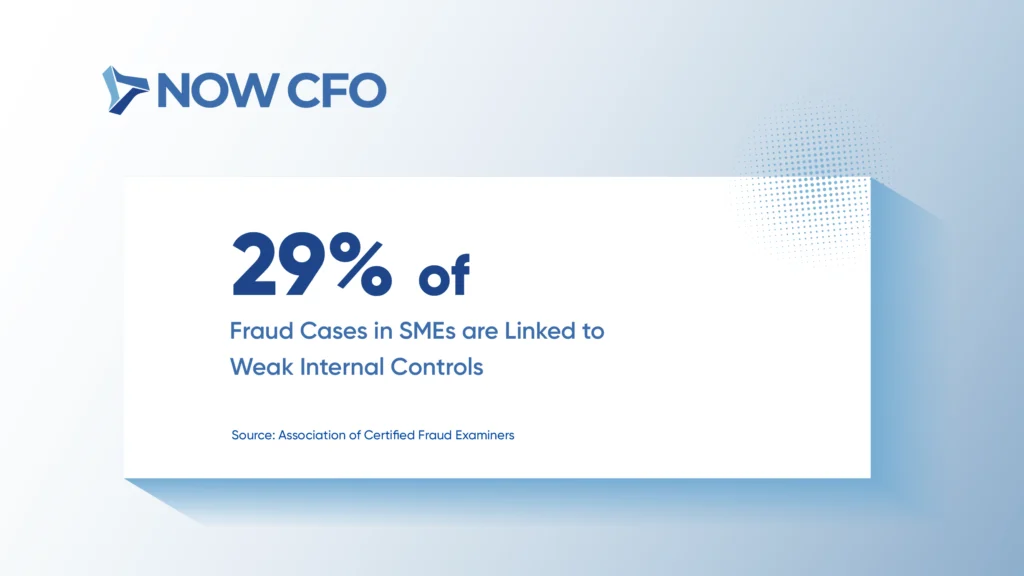 NOW CFO

29% of

Fraud Cases in SMEs are Linked to Weak Internal Controls

Source: Association of Certified Fraud Examiners